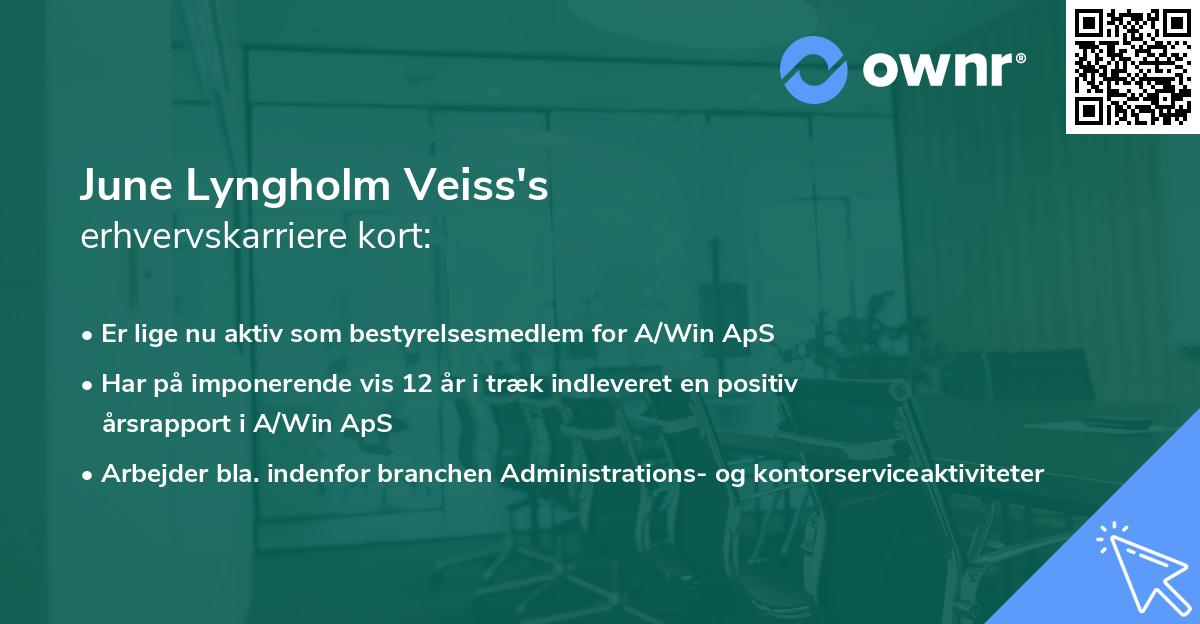 ownr®

June Lyngholm Veiss's
erhvervskarriere kort:

• Er lige nu aktiv som bestyrelsesmedlem for A/Win ApS
• Har på imponerende vis 12 år i træk indleveret en positiv årsrapport i A/Win ApS
• Arbejder bla. indenfor branchen Administrations- og kontorserviceaktiviteter